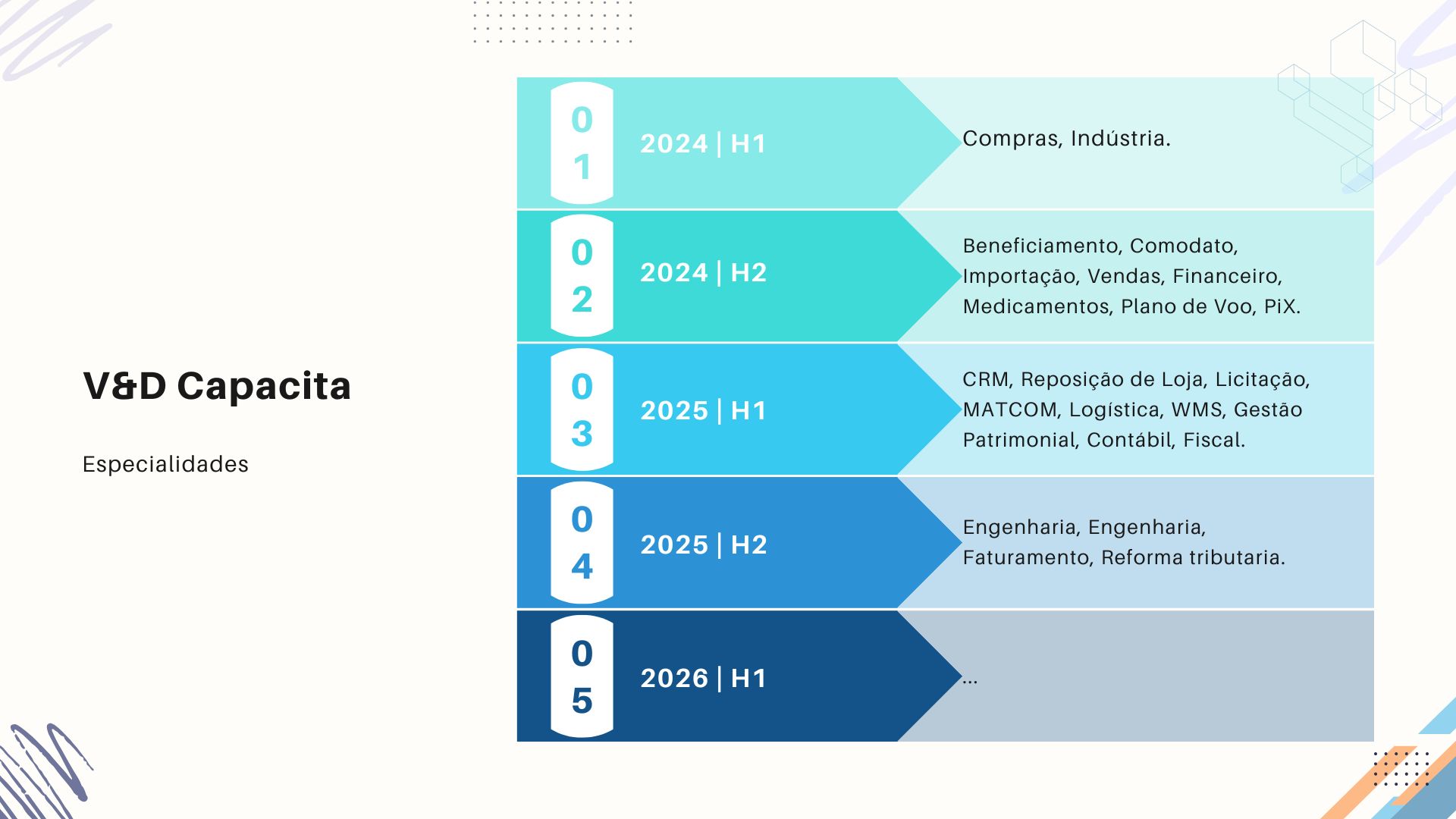 V&D Capacita

Especialidades

01 2024 | H1
Compras, Indústria.

02 2024 | H2
Beneficiamento, Comodato, Importação, Vendas, Financeiro, Medicamentos, Plano de Voo, PiX.

03 2025 | H1
CRM, Reposição de Loja, Licitação, MATCOM, Logística, WMS, Gestão Patrimonial, Contábil, Fiscal.

04 2025 | H2
Engenharia, Engenharia, Faturamento, Reforma tributaria.

05 2026 | H1
...